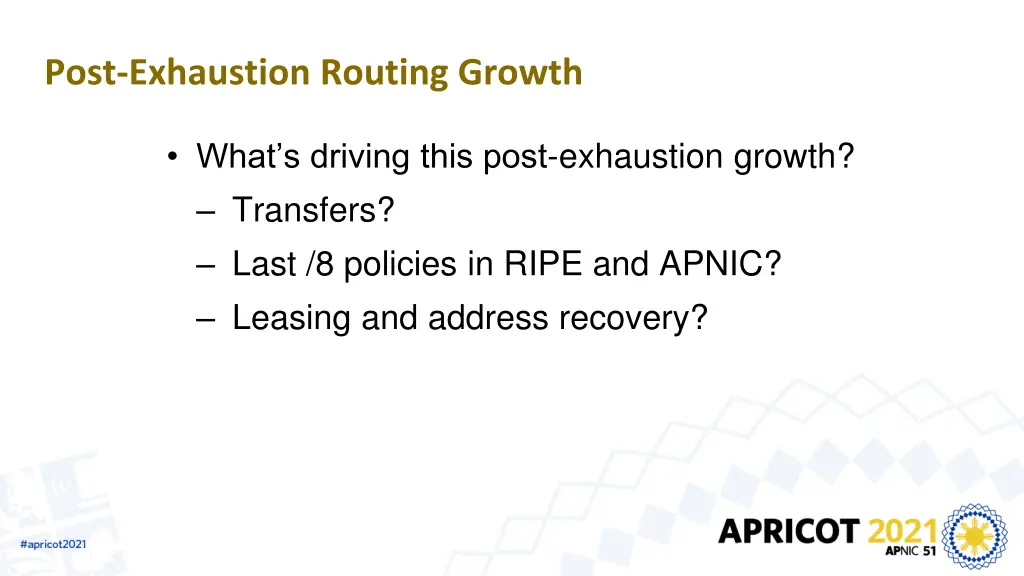 Post-Exhaustion Routing Growth

• What's driving this post-exhaustion growth?
– Transfers?
– Last /8 policies in RIPE and APNIC?
– Leasing and address recovery?

#apricot2021

APRICOT 2021
APNIC 51